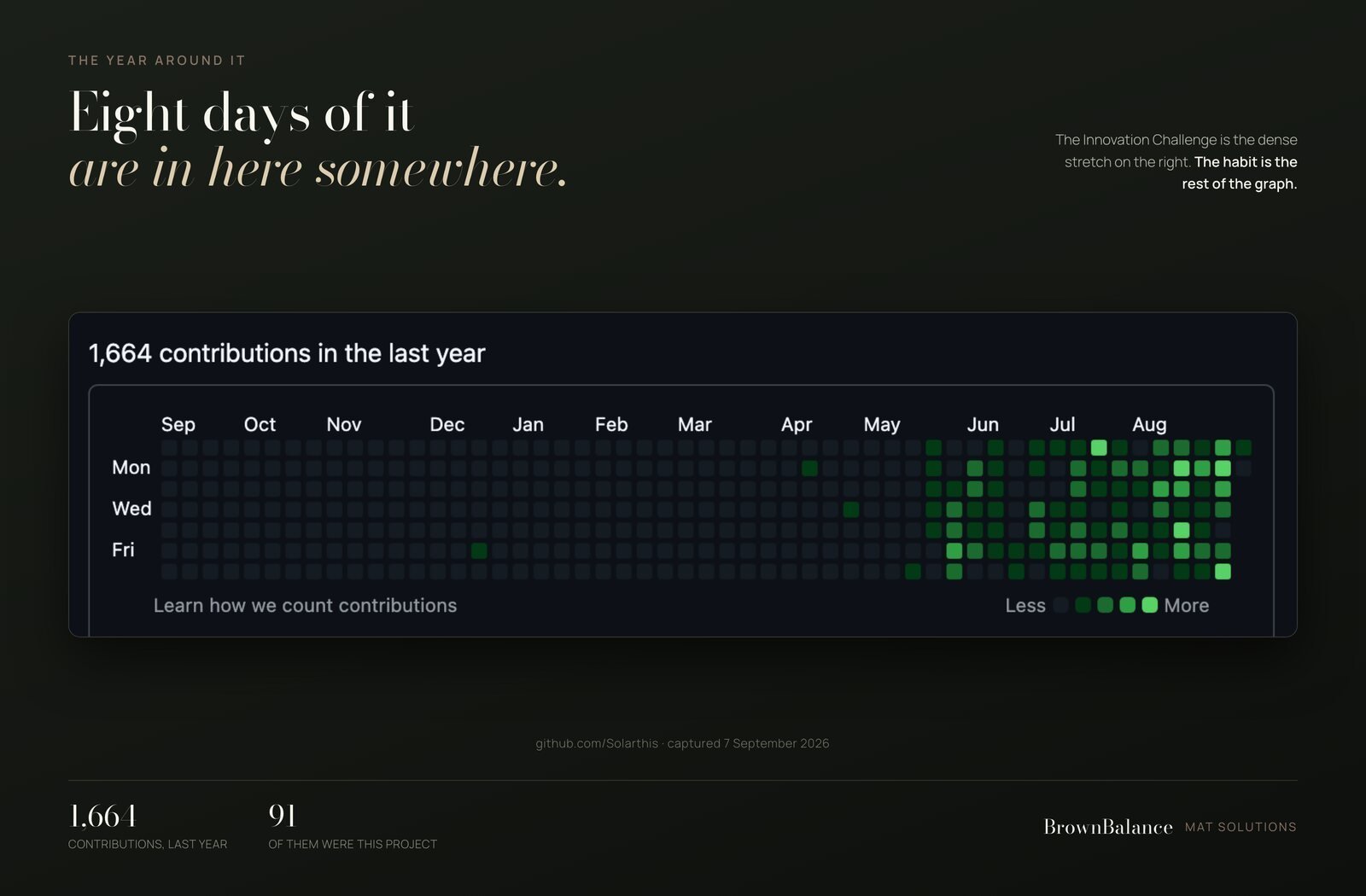 THE YEAR AROUND IT

Eight days of it
are in here somewhere.

The Innovation Challenge is the dense stretch on the right. The habit is the rest of the graph.

1,664 contributions in the last year

Sep Oct Nov Dec Jan Feb Mar Apr May Jun Jul Aug

Mon
Wed
Fri

Learn how we count contributions

Less More

github.com/Solarthis · captured 7 September 2026

1,664
CONTRIBUTIONS, LAST YEAR

91
OF THEM WERE THIS PROJECT

BrownBalance MAT SOLUTIONS